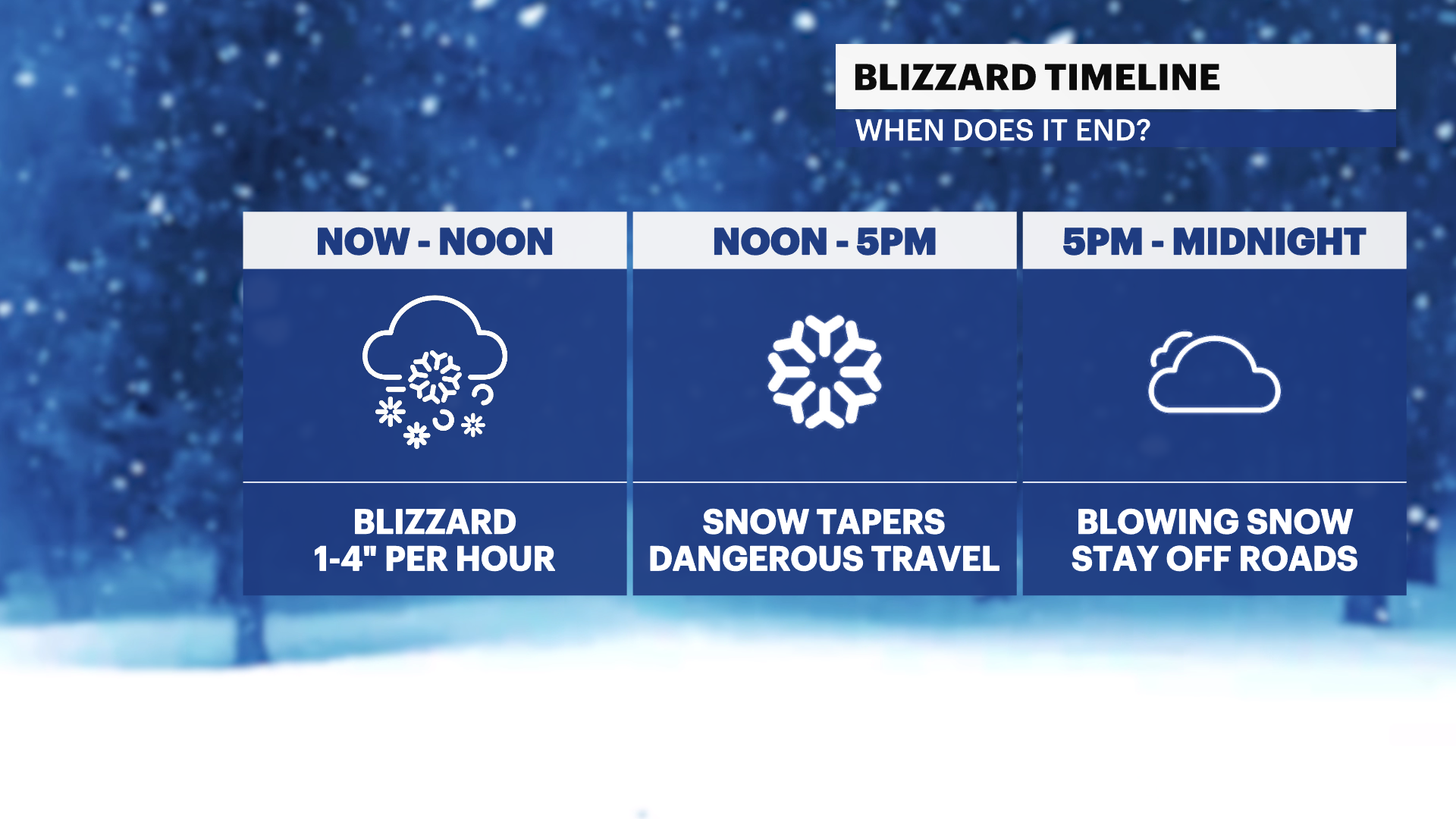 BLIZZARD TIMELINE
WHEN DOES IT END?

NOW - NOON

BLIZZARD
1-4" PER HOUR

NOON - 5PM

SNOW TAPERS
DANGEROUS TRAVEL

5PM - MIDNIGHT

BLOWING SNOW
STAY OFF ROADS